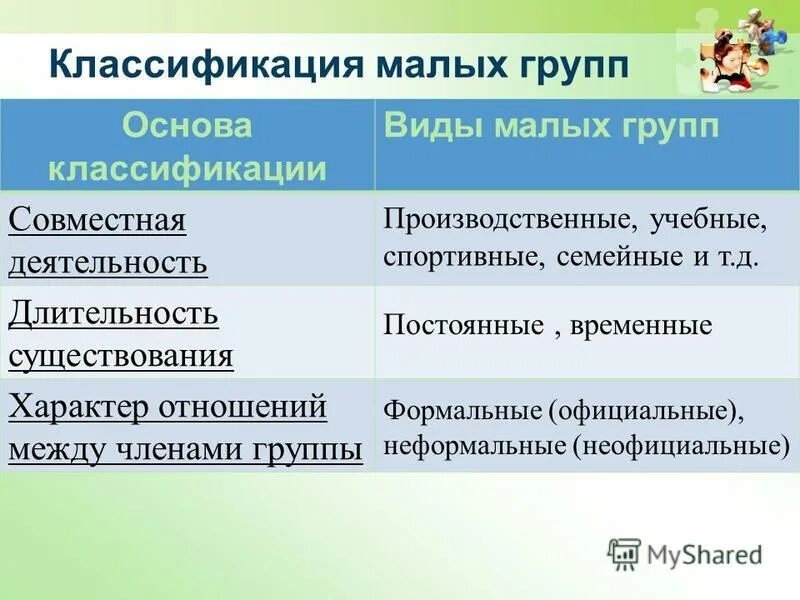 Классификация малых групп

| Основа классификации | Виды малых групп |
|---|---|
| Совместная деятельность | Производственные, учебные, спортивные, семейные и т.д. |
| Длительность существования | Постоянные , временные |
| Характер отношений между членами группы | Формальные (официальные), неформальные (неофициальные) |

MyShared